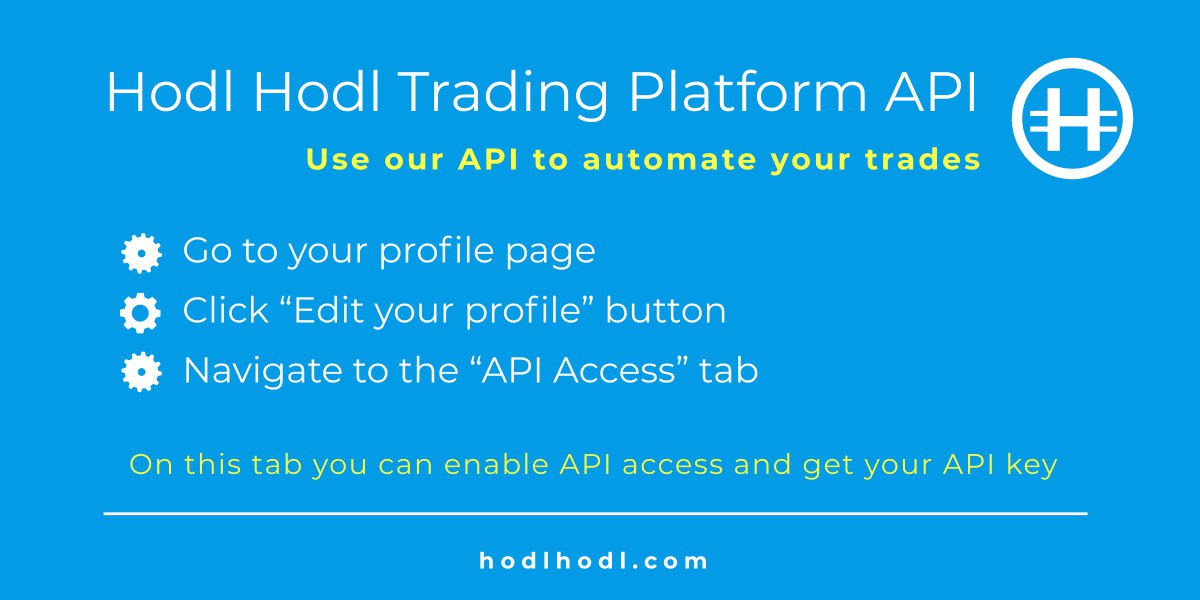 Hodl Hodl Trading Platform API

Use our API to automate your trades

Go to your profile page

Click “Edit your profile” button

Navigate to the “API Access” tab

On this tab you can enable API access and get your API key

hodlhodl.com